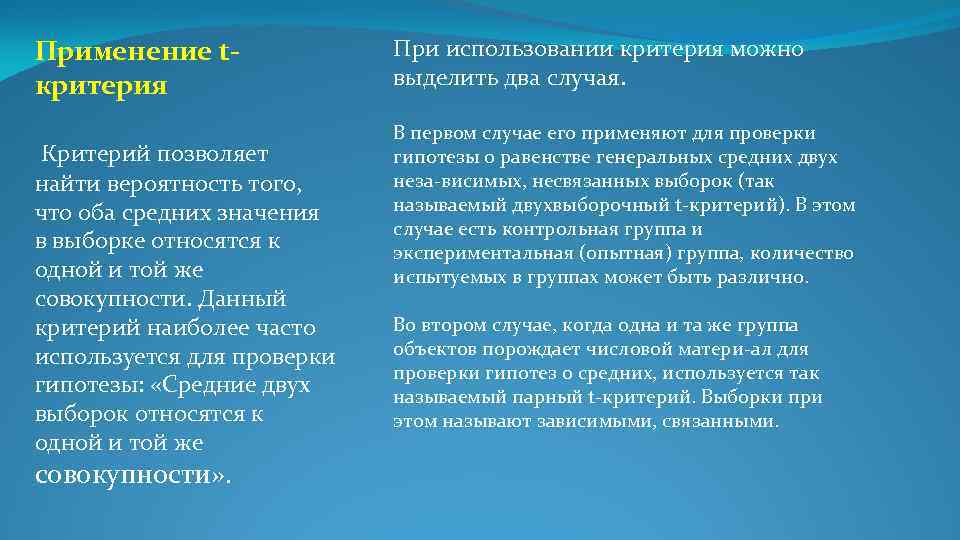 Применение t-критерия

Критерий позволяет найти вероятность того, что оба средних значения в выборке относятся к одной и той же совокупности. Данный критерий наиболее часто используется для проверки гипотезы: «Средние двух выборок относятся к одной и той же совокупности».

При использовании критерия можно выделить два случая.

В первом случае его применяют для проверки гипотезы о равенстве генеральных средних двух неза-висимых, несвязанных выборок (так называемый двухвыборочный t-критерий). В этом случае есть контрольная группа и экспериментальная (опытная) группа, количество испытуемых в группах может быть различно.

Во втором случае, когда одна и та же группа объектов порождает числовой матери-ал для проверки гипотез о средних, используется так называемый парный t-критерий. Выборки при этом называют зависимыми, связанными.